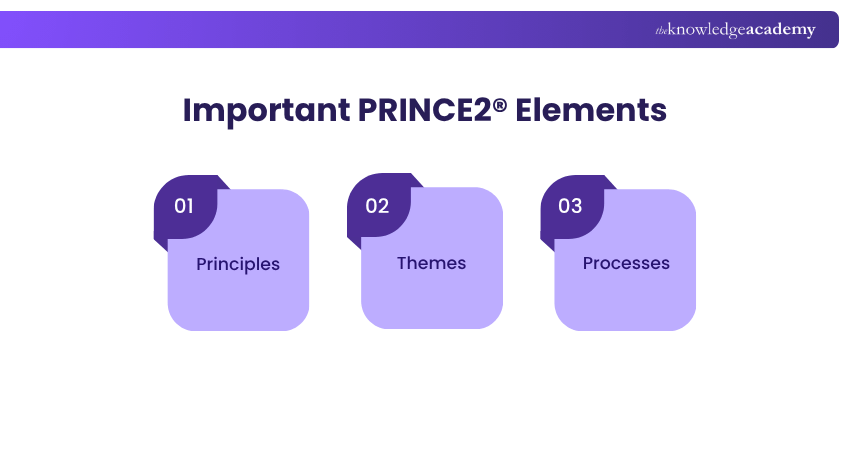 theknowledgeacademy

Important PRINCE2® Elements

01
Principles

02
Themes

03
Processes